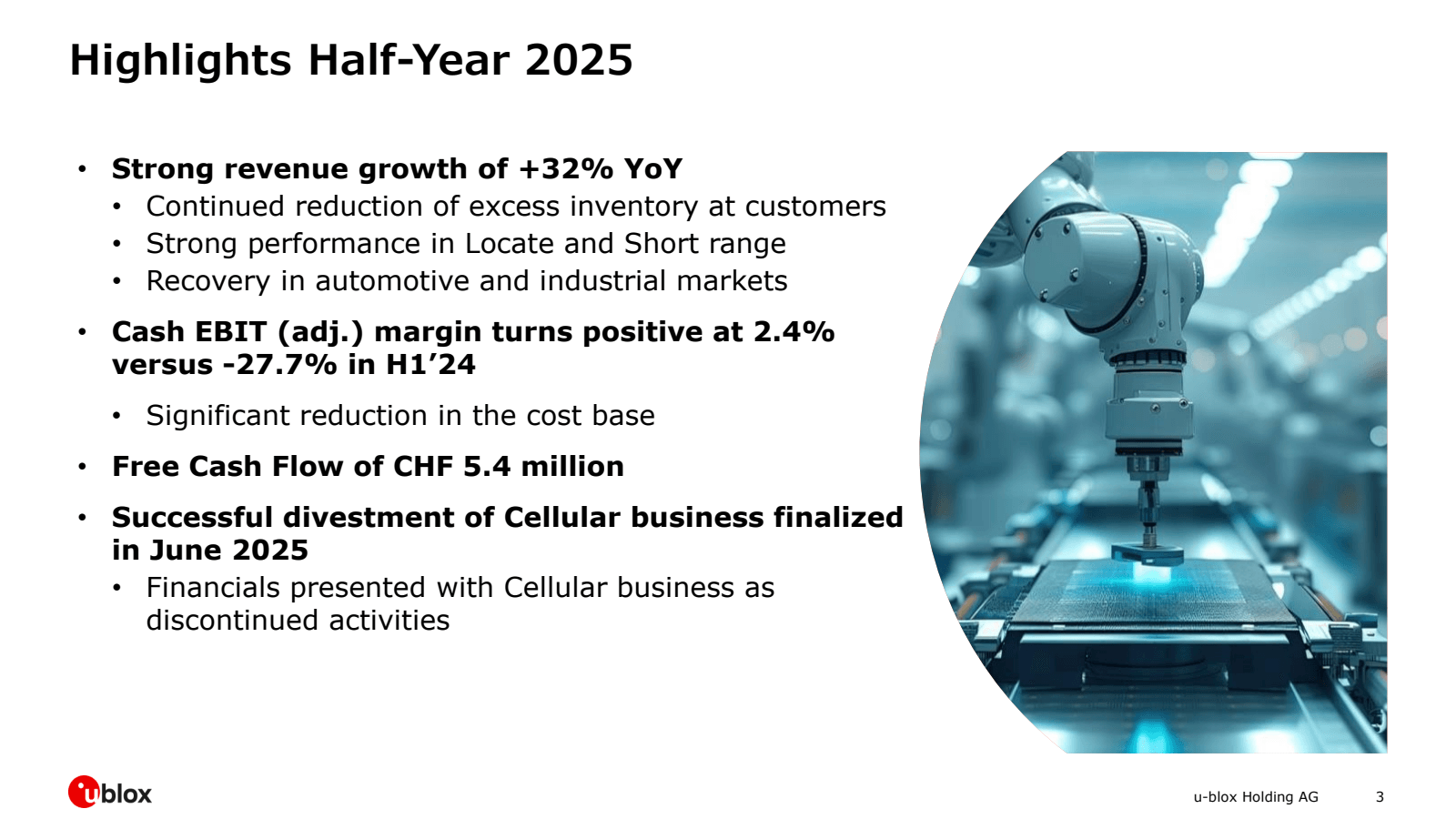 Highlights Half-Year 2025

• Strong revenue growth of +32% YoY
  • Continued reduction of excess inventory at customers
  • Strong performance in Locate and Short range
  • Recovery in automotive and industrial markets

• Cash EBIT (adj.) margin turns positive at 2.4% versus -27.7% in H1’24

  • Significant reduction in the cost base

• Free Cash Flow of CHF 5.4 million

• Successful divestment of Cellular business finalized in June 2025
  • Financials presented with Cellular business as discontinued activities

ublox

u-blox Holding AG 3